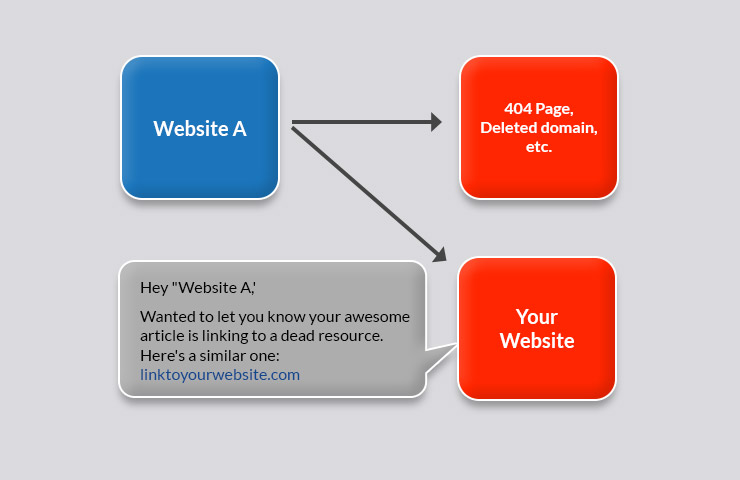 Website A

404 Page,
Deleted domain,
etc.

Hey "Website A,'

Wanted to let you know your awesome article is linking to a dead resource. Here's a similar one: linktoyourwebsite.com

Your Website